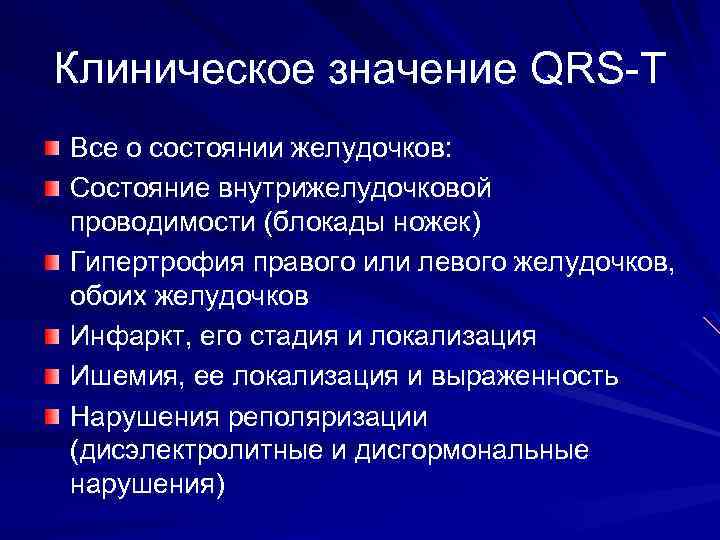 Клиническое значение QRS-T

Все о состоянии желудочков:

Состояние внутрижелудочковой проводимости (блокады ножек)

Гипертрофия правого или левого желудочков, обоих желудочков

Инфаркт, его стадия и локализация

Ишемия, ее локализация и выраженность

Нарушения реполяризации (дисэлектролитные и дисгормональные нарушения)